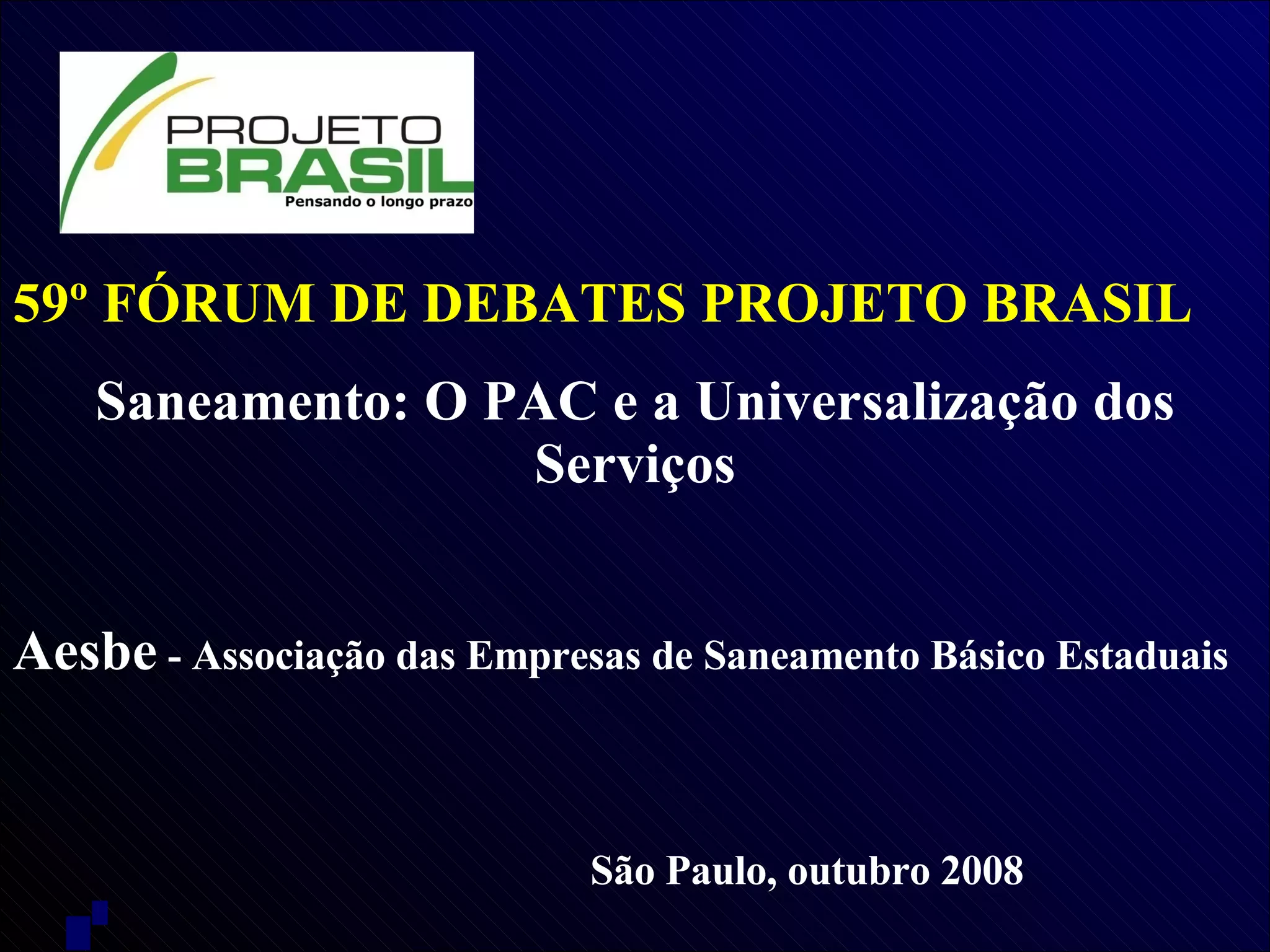 PROJETO
BRASIL
Pensando o longo prazo

59º FÓRUM DE DEBATES PROJETO BRASIL

Saneamento: O PAC e a Universalização dos Serviços

Aesbe - Associação das Empresas de Saneamento Básico Estaduais

São Paulo, outubro 2008